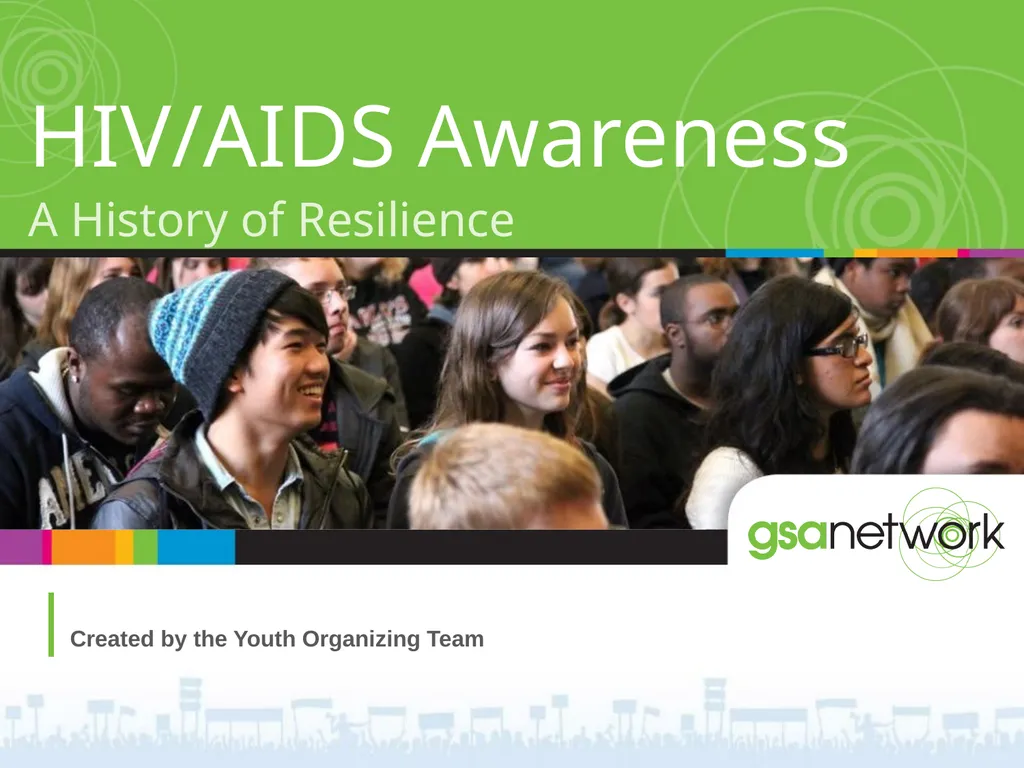 HIV/AIDS Awareness

A History of Resilience

gsanetwork

Created by the Youth Organizing Team